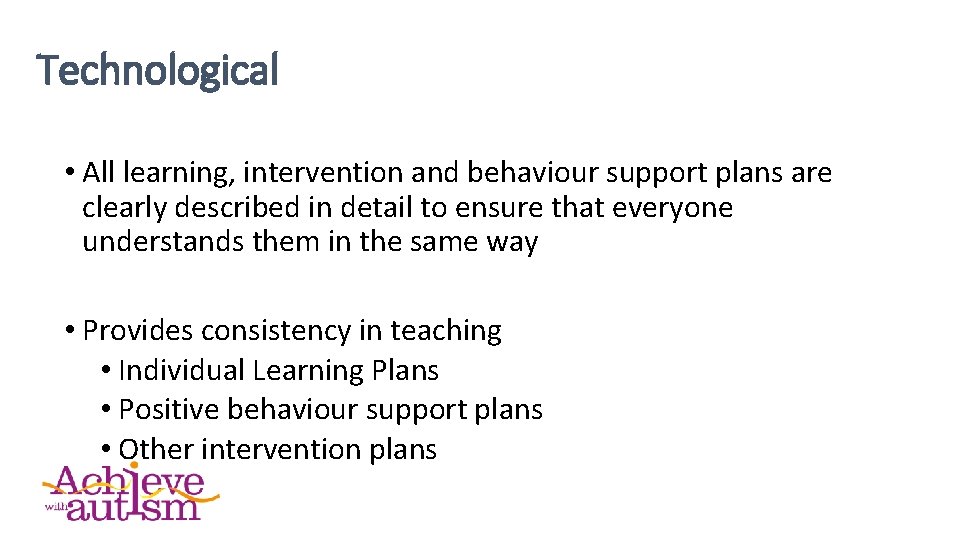 Technological

• All learning, intervention and behaviour support plans are clearly described in detail to ensure that everyone understands them in the same way

• Provides consistency in teaching
• Individual Learning Plans
• Positive behaviour support plans
• Other intervention plans

Achieve with autism